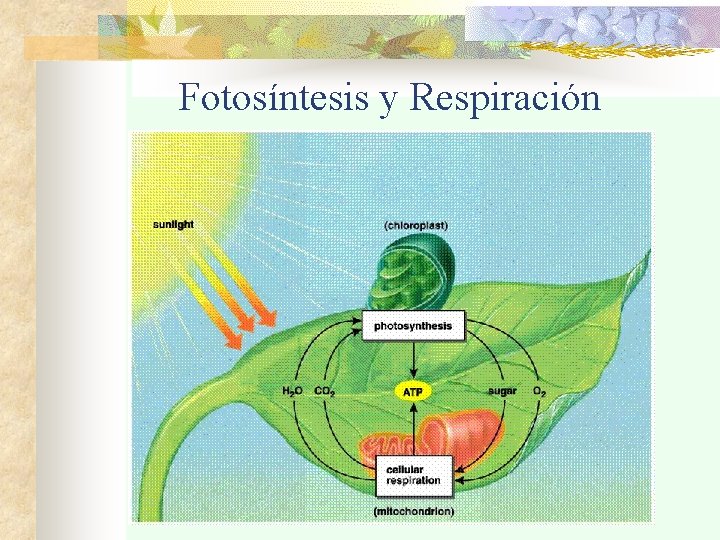 Fotosíntesis y Respiración

sunlight

(chloroplast)

photosynthesis

$H_2O$ $CO_2$ ATP sugar $O_2$

cellular respiration

(mitochondrion)